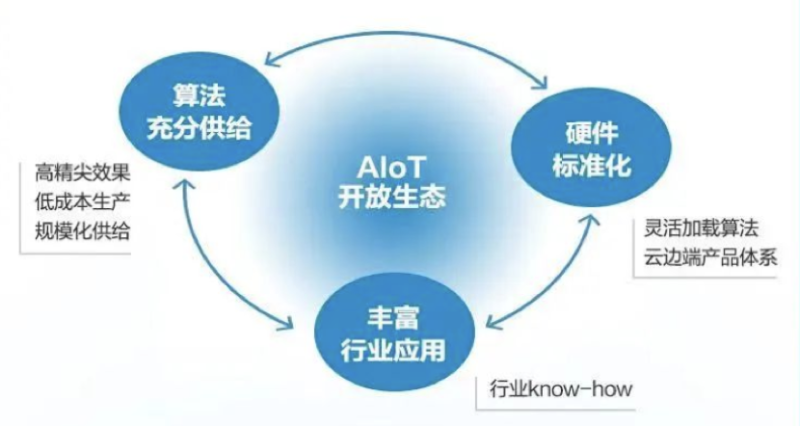 算法
充分供给

高精尖效果
低成本生产
规模化供给

AIoT
开放生态

硬件
标准化

灵活加载算法
云边端产品体系

丰富
行业应用

行业know-how